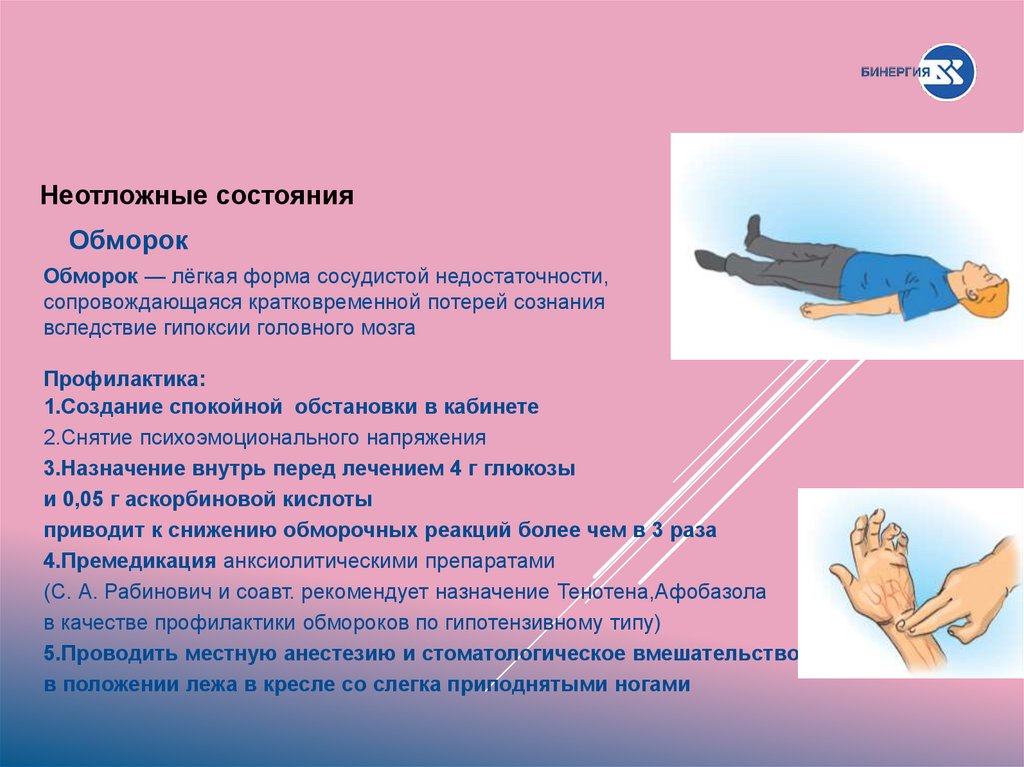 БИНЕРГИЯ

Неотложные состояния

Обморок

Обморок — лёгкая форма сосудистой недостаточности, сопровождающаяся кратковременной потерей сознания вследствие гипоксии головного мозга

Профилактика:
1.Создание спокойной обстановки в кабинете
2.Снятие психоэмоционального напряжения
3.Назначение внутрь перед лечением 4 г глюкозы
и 0,05 г аскорбиновой кислоты
приводит к снижению обморочных реакций более чем в 3 раза
4.Премедикация анксиолитическими препаратами
(С. А. Рабинович и соавт. рекомендует назначение Тенотена,Афобазола
в качестве профилактики обмороков по гипотензивному типу)
5.Проводить местную анестезию и стоматологическое вмешательство
в положении лежа в кресле со слегка приподнятыми ногами